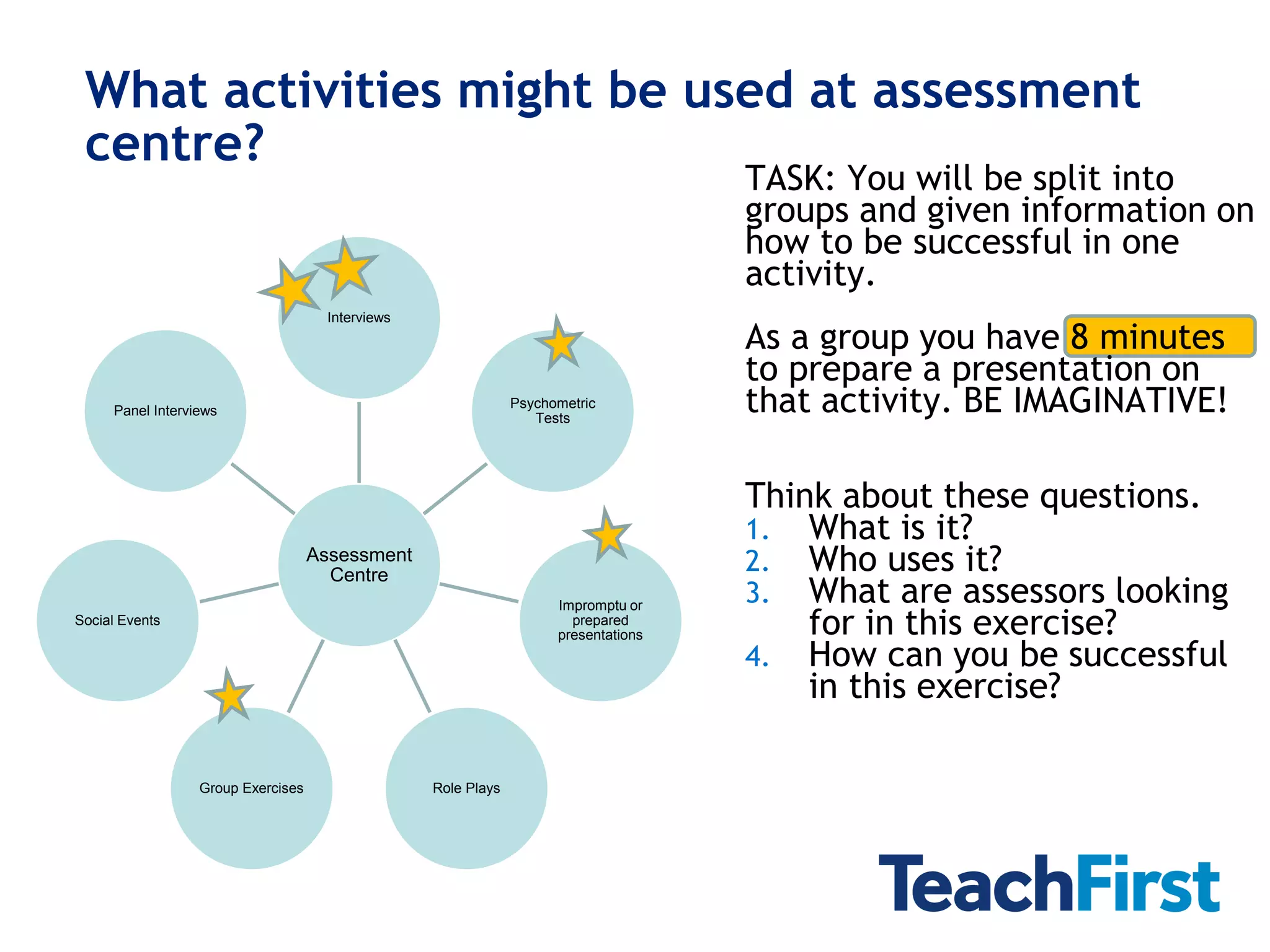 What activities might be used at assessment centre?

Interviews

Panel Interviews

Psychometric Tests

Assessment Centre

Social Events

Impromptu or prepared presentations

Group Exercises

Role Plays

TASK: You will be split into groups and given information on how to be successful in one activity.

As a group you have 8 minutes to prepare a presentation on that activity. BE IMAGINATIVE!

Think about these questions.
1. What is it?
2. Who uses it?
3. What are assessors looking for in this exercise?
4. How can you be successful in this exercise?

TeachFirst